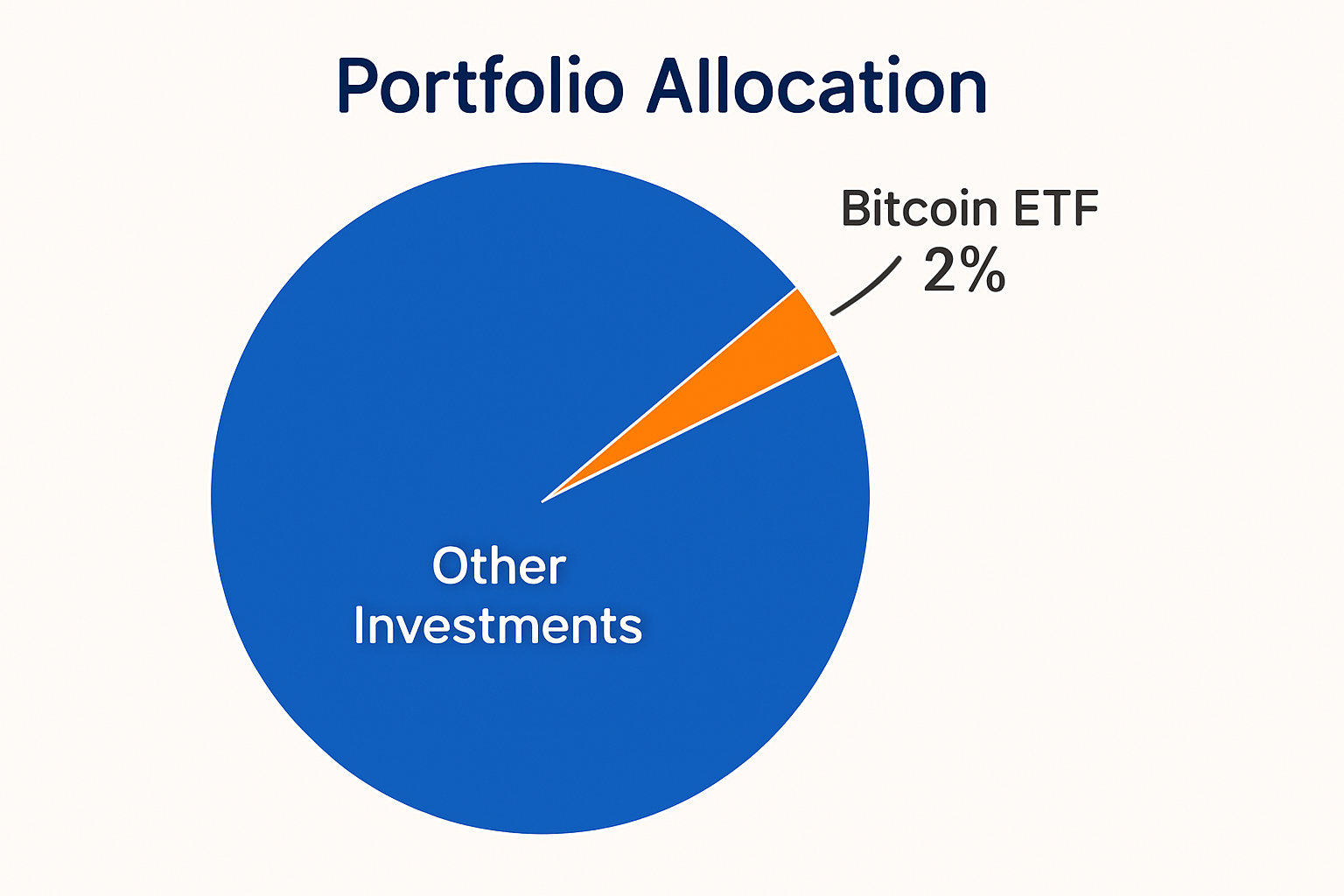 Portfolio Allocation

Bitcoin ETF
2%

Other Investments